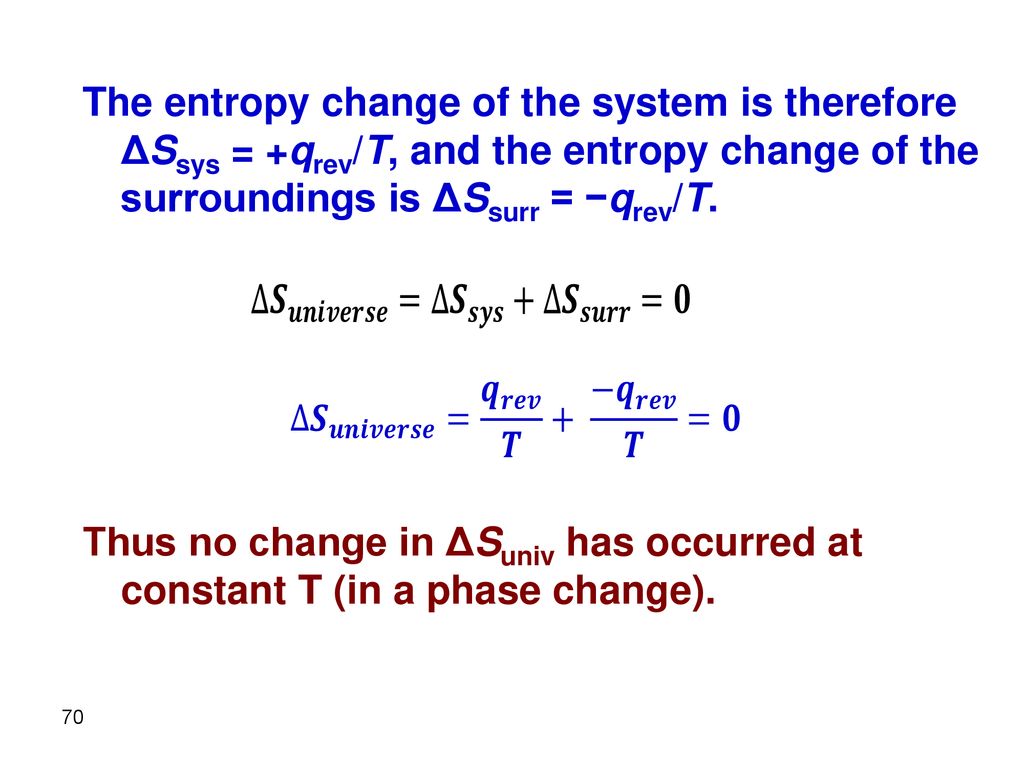 The entropy change of the system is therefore $\Delta S_{sys} = +q_{rev}/T$, and the entropy change of the surroundings is $\Delta S_{surr} = -q_{rev}/T$.

$\Delta S_{universe} = \Delta S_{sys} + \Delta S_{surr} = 0$

$\Delta S_{universe} = \frac{q_{rev}}{T} + \frac{-q_{rev}}{T} = 0$

Thus no change in $\Delta S_{univ}$ has occurred at constant T (in a phase change).

70